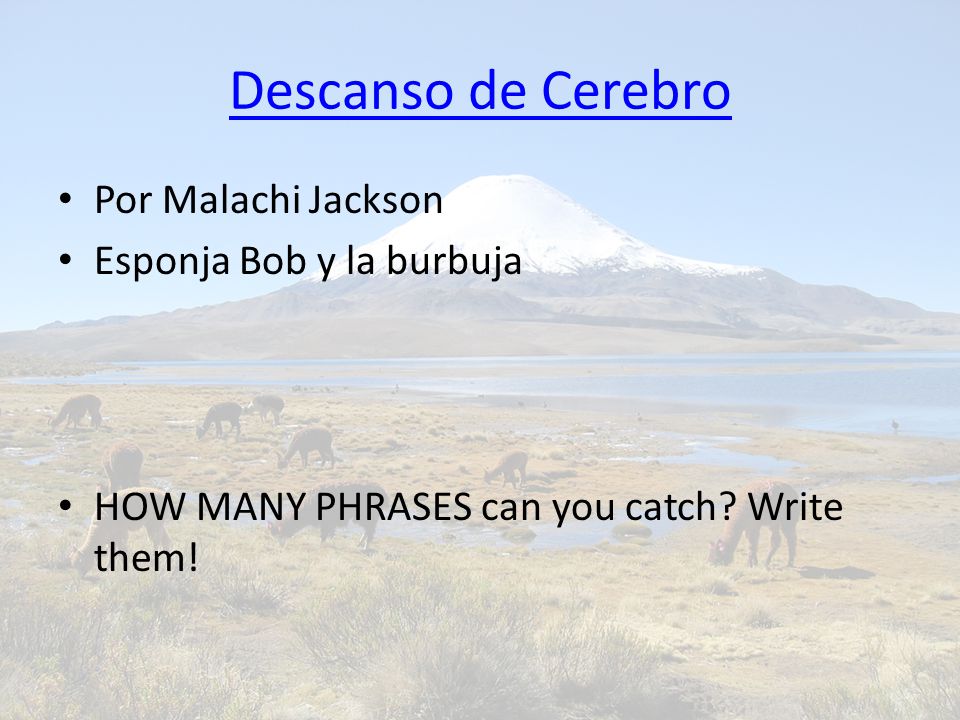 Descanso de Cerebro

• Por Malachi Jackson
• Esponja Bob y la burbuja

• HOW MANY PHRASES can you catch? Write them!